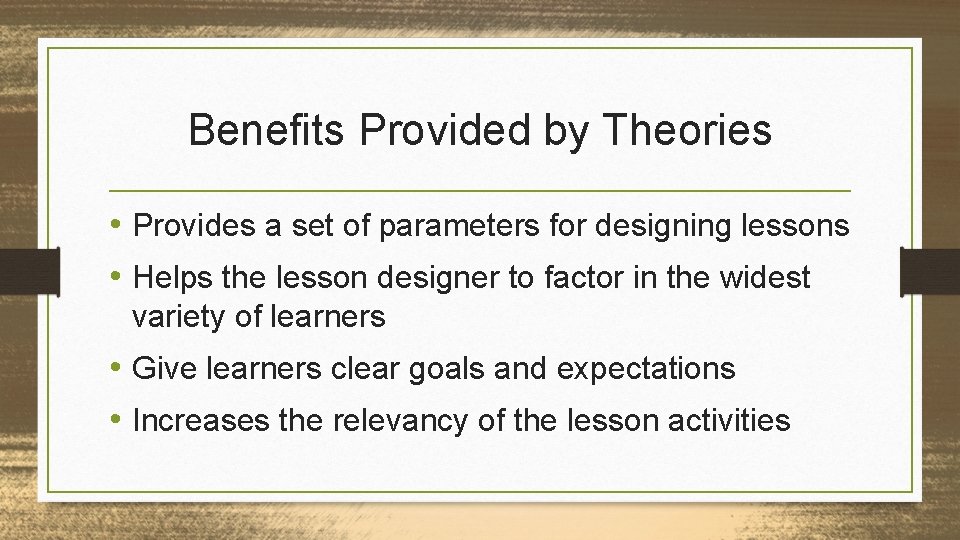 Benefits Provided by Theories

• Provides a set of parameters for designing lessons
• Helps the lesson designer to factor in the widest variety of learners
• Give learners clear goals and expectations
• Increases the relevancy of the lesson activities